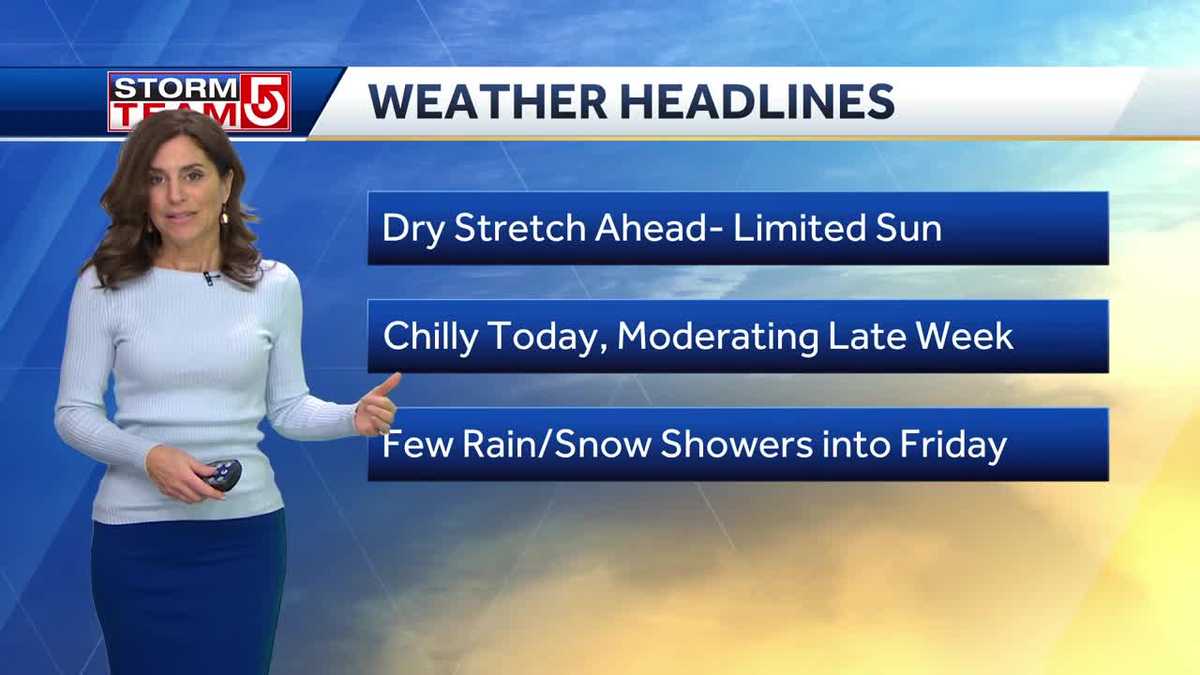 STORM TEAM 5

WEATHER HEADLINES

Dry Stretch Ahead- Limited Sun

Chilly Today, Moderating Late Week

Few Rain/Snow Showers into Friday